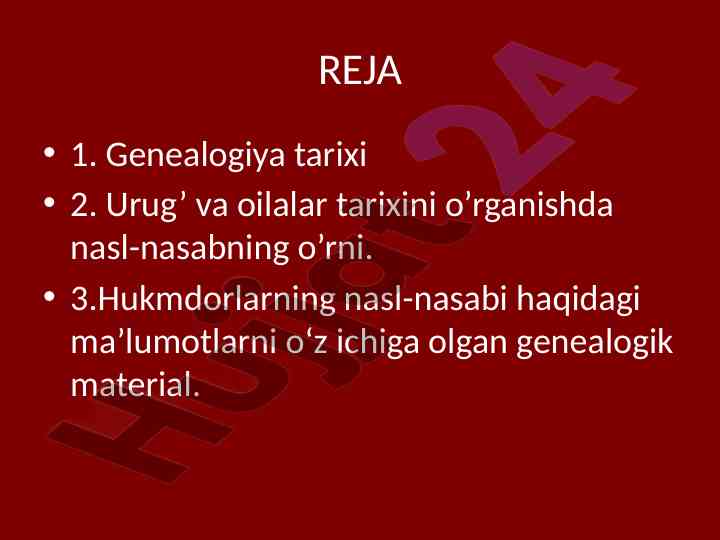 REJA

• 1. Genealogiya tarixi
• 2. Urug’ va oilalar tarixini o’rganishda nasl-nasabning o’rni.
• 3.Hukmdorlarning nasl-nasabi haqidagi ma’lumotlarni o‘z ichiga olgan genealogik material.

Hujjat24